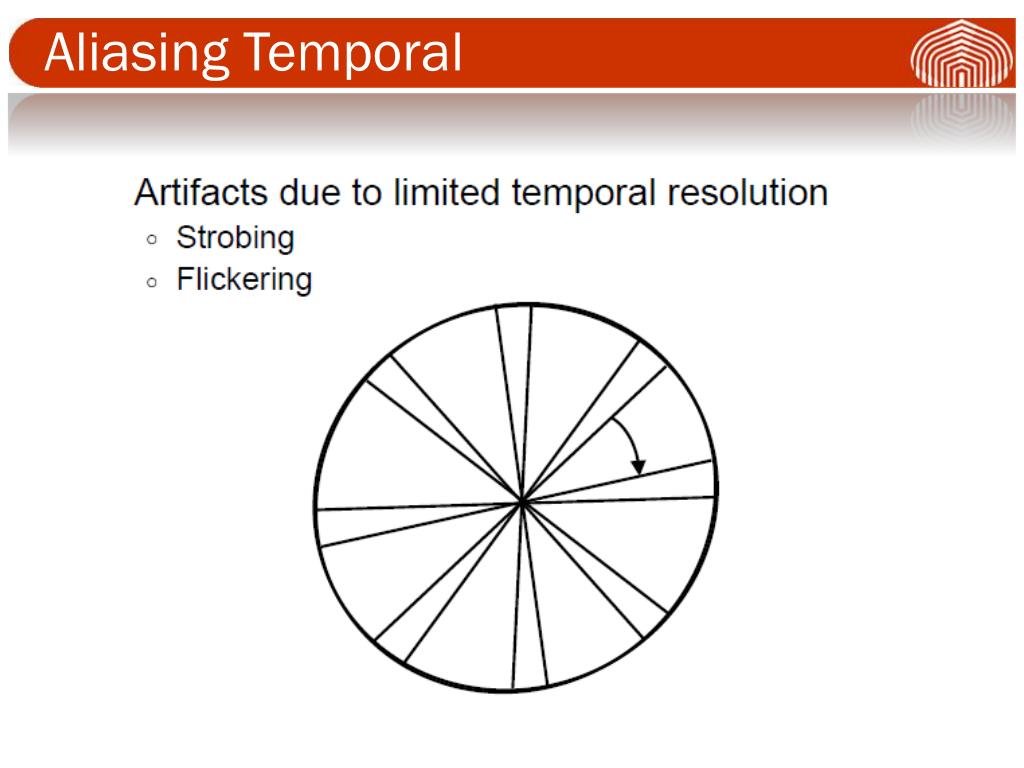 Aliasing Temporal

Artifacts due to limited temporal resolution
◦ Strobing
◦ Flickering